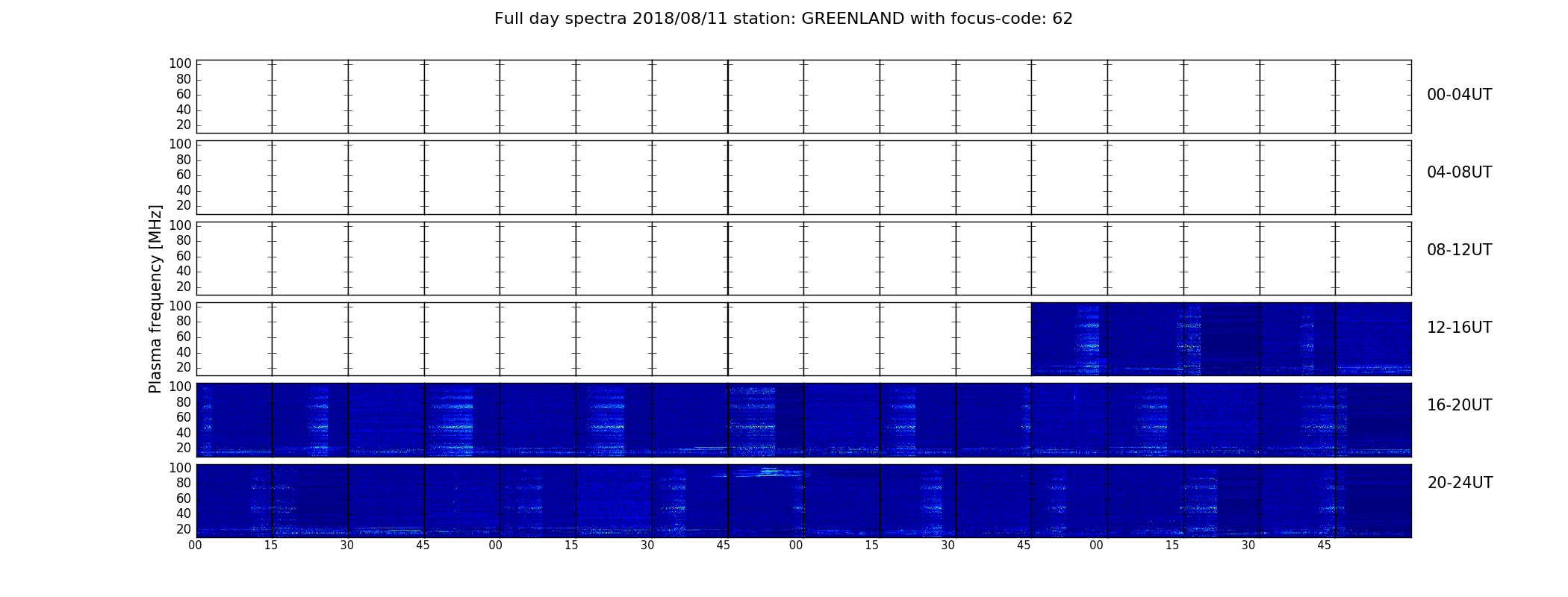 Full day spectra 2018/08/11 station: GREENLAND with focus-code: 62

Plasma frequency [MHz]

100
80
60
40
20
00-04UT

100
80
60
40
20
04-08UT

100
80
60
40
20
08-12UT

100
80
60
40
20
12-16UT

100
80
60
40
20
16-20UT

100
80
60
40
20
20-24UT

00 15 30 45 00 15 30 45 00 15 30 45 00 15 30 45